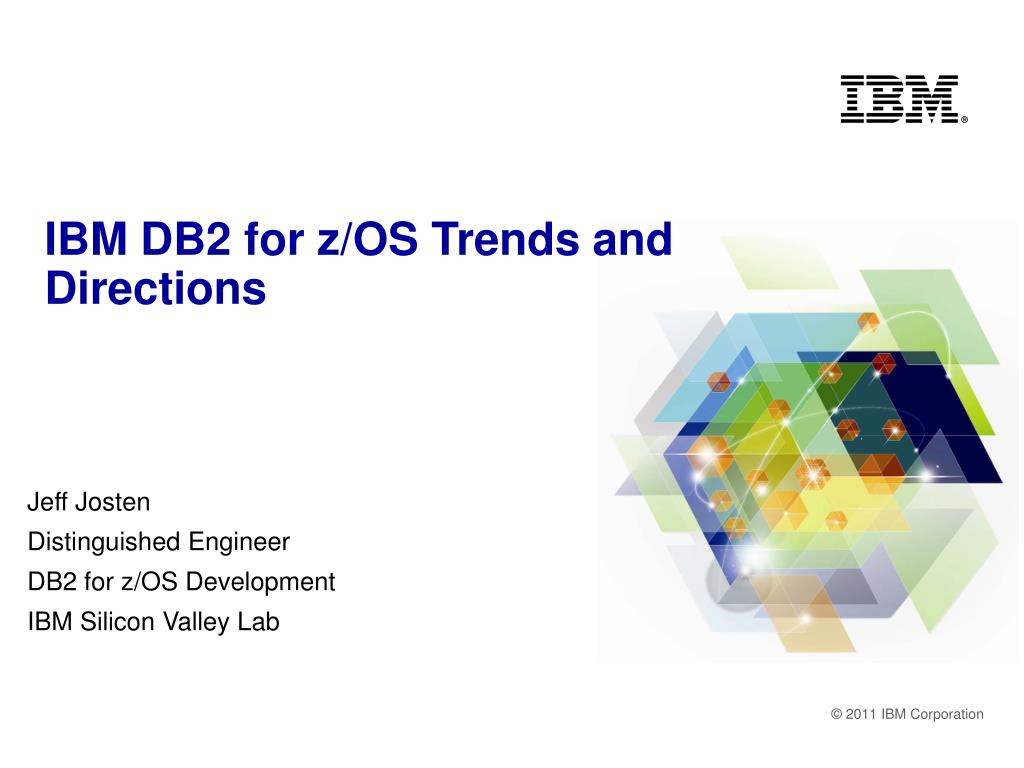 IBM®

IBM DB2 for z/OS Trends and Directions

Jeff Josten
Distinguished Engineer
DB2 for z/OS Development
IBM Silicon Valley Lab

© 2011 IBM Corporation